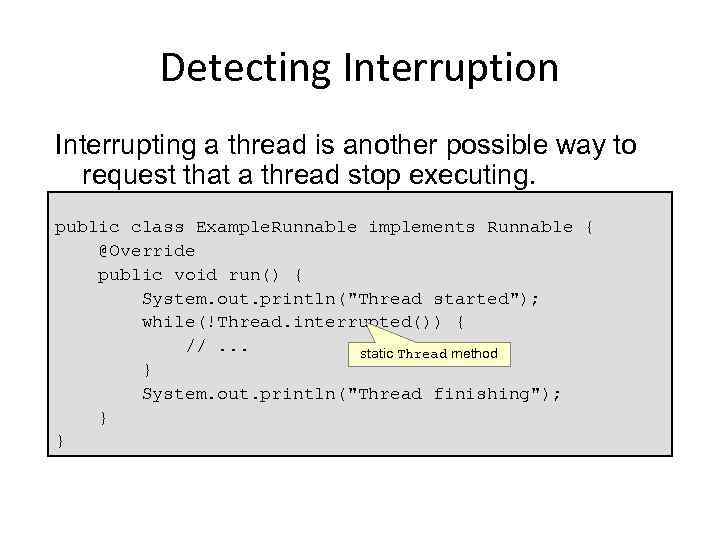 Detecting Interruption

Interrupting a thread is another possible way to request that a thread stop executing.

public class ExampleRunnable implements Runnable {
    @Override
    public void run() {
        System.out.println("Thread started");
        while(!Thread.interrupted()) {
            // ...
        }
        System.out.println("Thread finishing");
    }
}

static Thread method